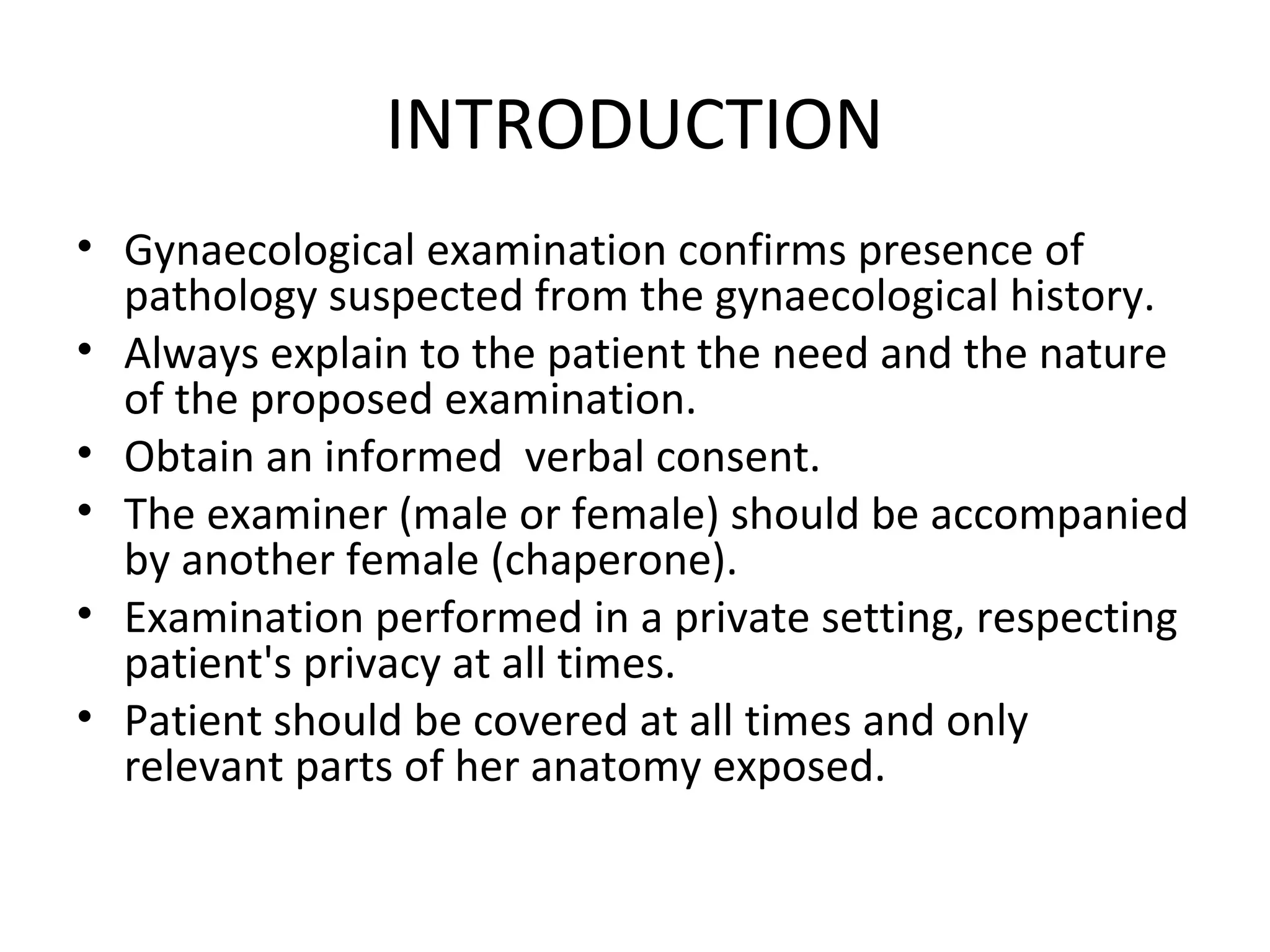 INTRODUCTION

• Gynaecological examination confirms presence of pathology suspected from the gynaecological history.
• Always explain to the patient the need and the nature of the proposed examination.
• Obtain an informed  verbal consent.
• The examiner (male or female) should be accompanied by another female (chaperone).
• Examination performed in a private setting, respecting patient's privacy at all times.
• Patient should be covered at all times and only relevant parts of her anatomy exposed.